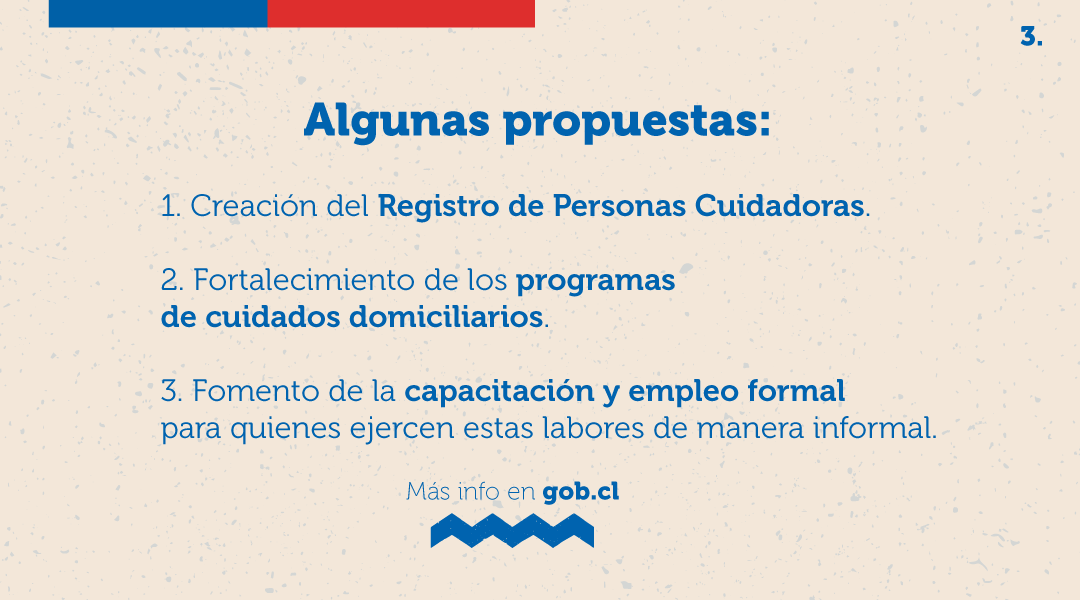 3.

Algunas propuestas:

1. Creación del Registro de Personas Cuidadoras.

2. Fortalecimiento de los programas de cuidados domiciliarios.

3. Fomento de la capacitación y empleo formal para quienes ejercen estas labores de manera informal.

Más info en gob.cl